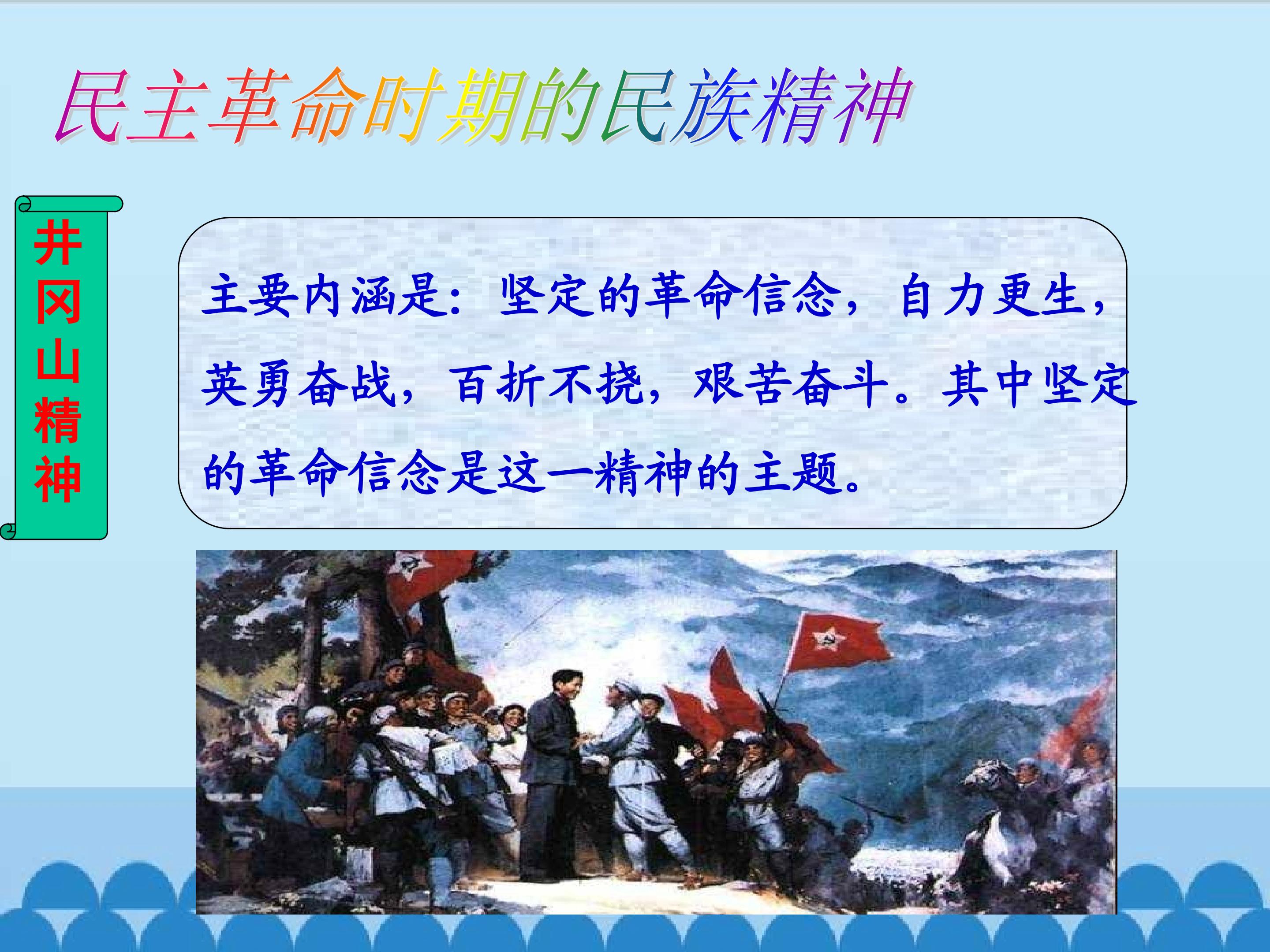 民主革命时期的民族精神

井冈山精神

主要内涵是：坚定的革命信念，自力更生，英勇奋战，百折不挠，艰苦奋斗。其中坚定的革命信念是这一精神的主题。